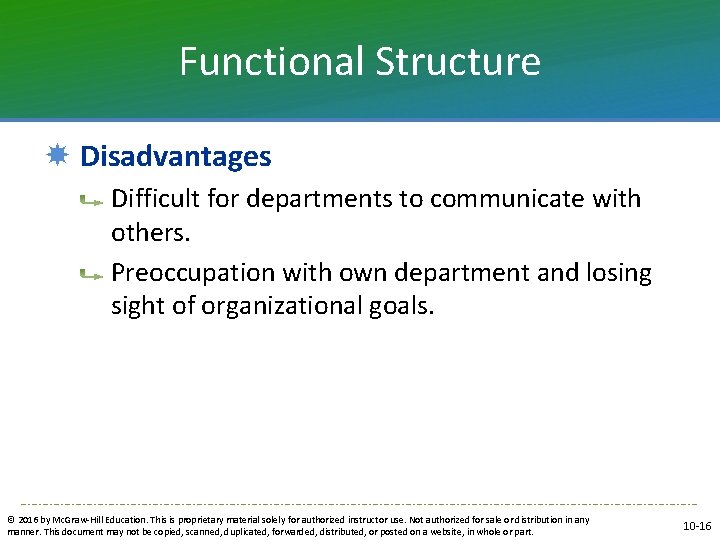 Functional Structure

Disadvantages

Difficult for departments to communicate with others.

Preoccupation with own department and losing sight of organizational goals.

© 2016 by McGraw-Hill Education. This is proprietary material solely for authorized instructor use. Not authorized for sale or distribution in any manner. This document may not be copied, scanned, duplicated, forwarded, distributed, or posted on a website, in whole or part.

10-16